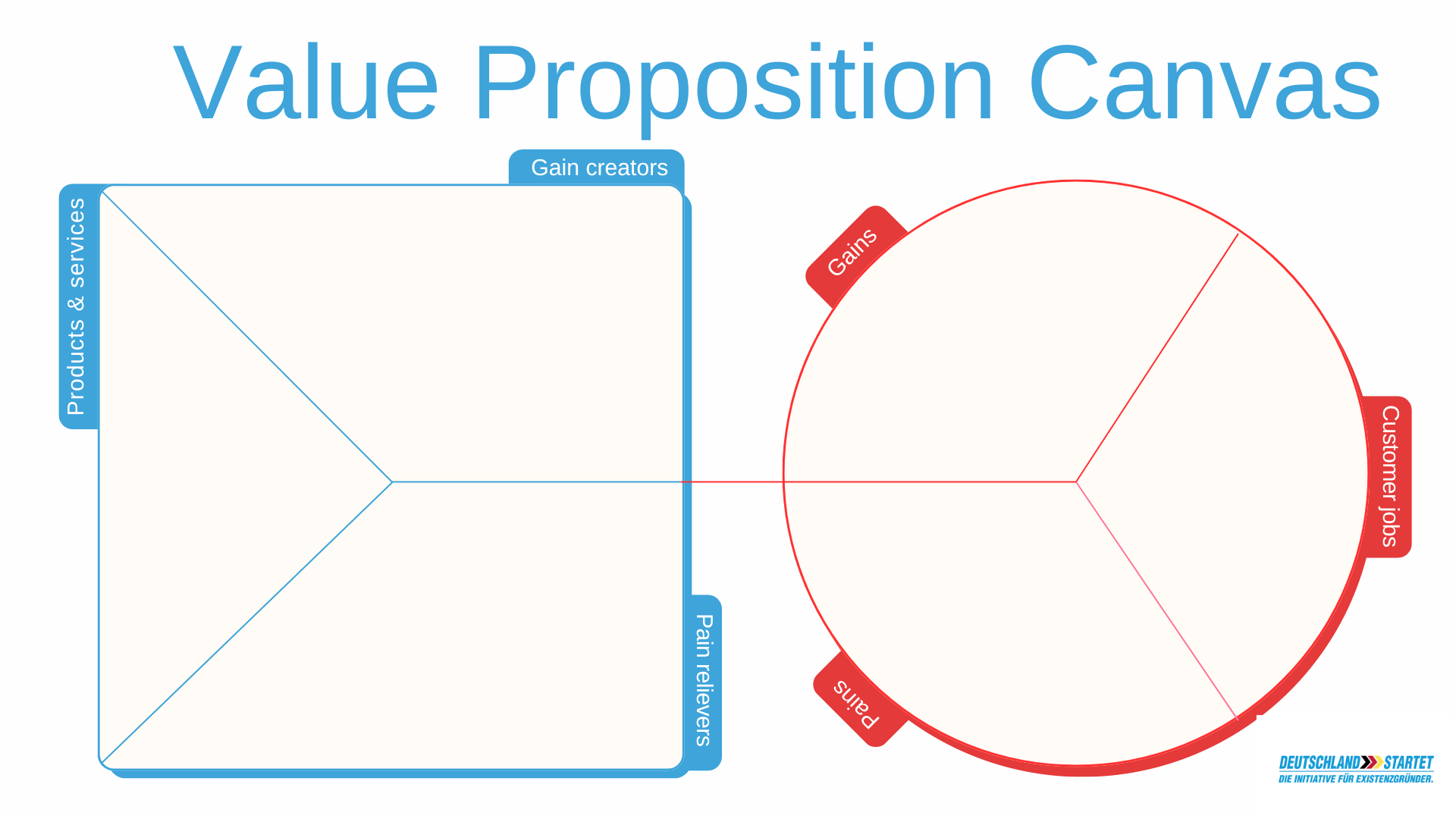 Value Proposition Canvas

Gain creators

Products & services

Pain relievers

Gains

Customer jobs

Pains

DEUTSCHLAND STARTET
DIE INITIATIVE FÜR EXISTENZGRÜNDER.